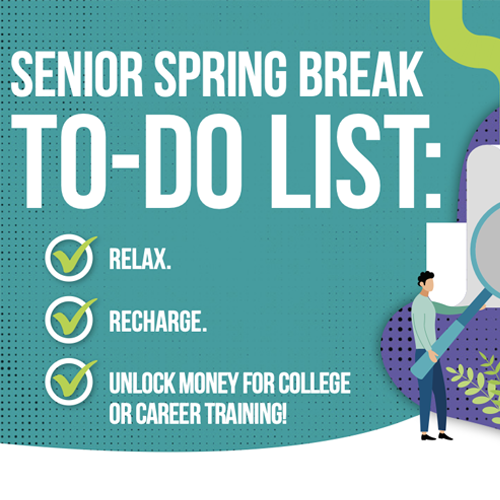 SENIOR SPRING BREAK
TO-DO LIST:

RELAX.

RECHARGE.

UNLOCK MONEY FOR COLLEGE OR CAREER TRAINING!